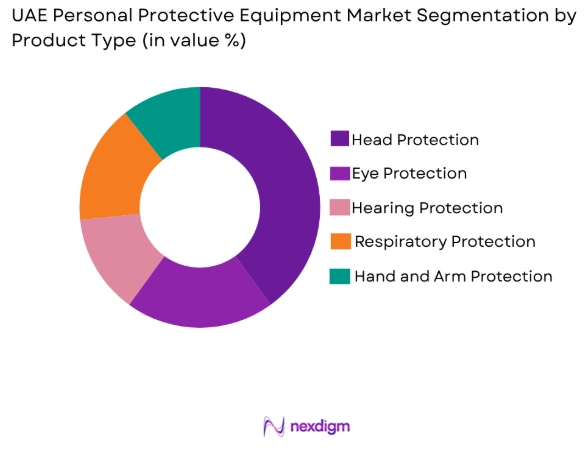 UAE Personal Protective Equipment Market Segmentation by Product Type (in value %)

Head Protection
Eye Protection
Hearing Protection
Respiratory Protection
Hand and Arm Protection

nexdigm